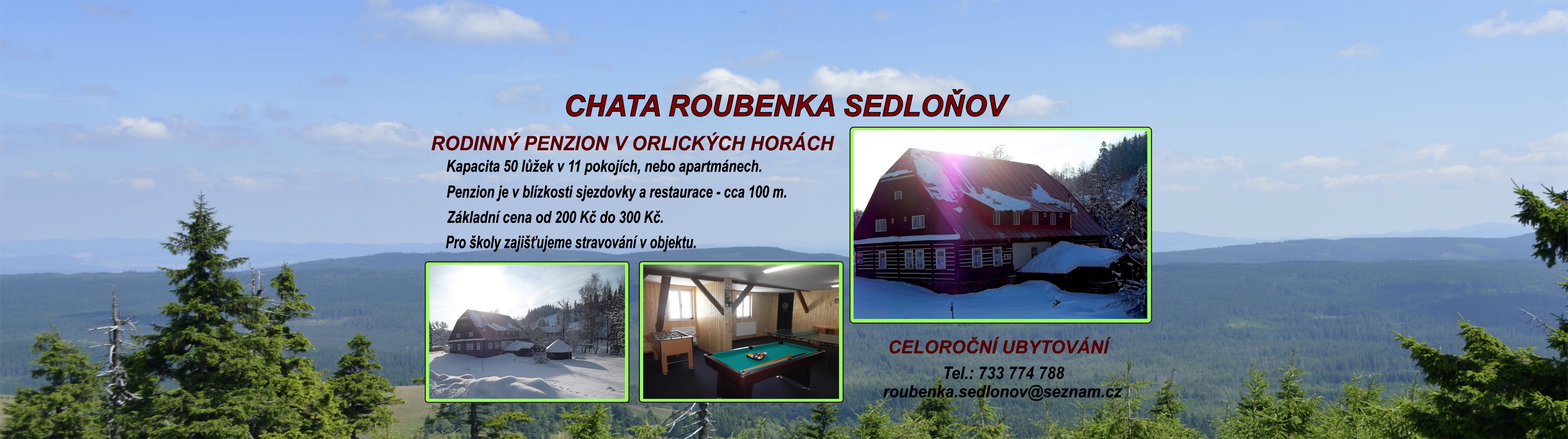 CHATA ROUBENKA SEDLOŇOV

RODINNÝ PENZION V ORLICKÝCH HORÁCH

Kapacita 50 lůžek v 11 pokojích, nebo apartmánech.

Penzion je v blízkosti sjezdovky a restaurace - cca 100 m.

Základní cena od 200 Kč do 300 Kč.

Pro školy zajišťujeme stravování v objektu.

CELOROČNÍ UBYTOVÁNÍ

Tel.: 733 774 788

roubenka.sedlonov@seznam.cz